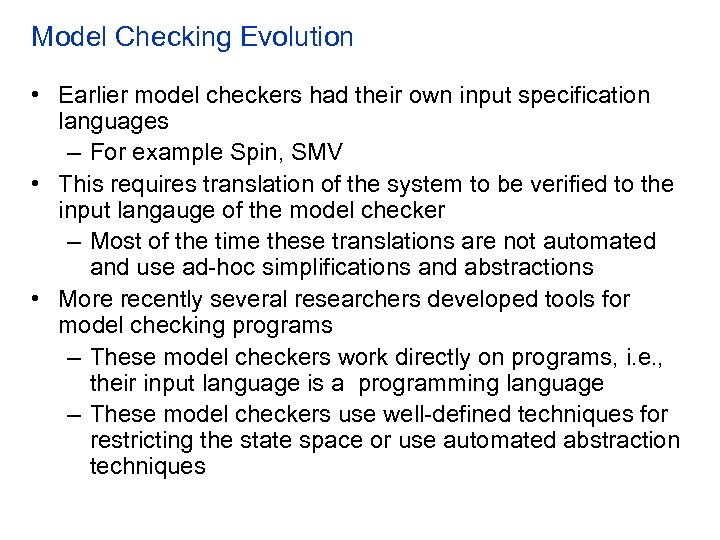 Model Checking Evolution

• Earlier model checkers had their own input specification languages
– For example Spin, SMV
• This requires translation of the system to be verified to the input langauge of the model checker
– Most of the time these translations are not automated and use ad-hoc simplifications and abstractions
• More recently several researchers developed tools for model checking programs
– These model checkers work directly on programs, i.e., their input language is a programming language
– These model checkers use well-defined techniques for restricting the state space or use automated abstraction techniques